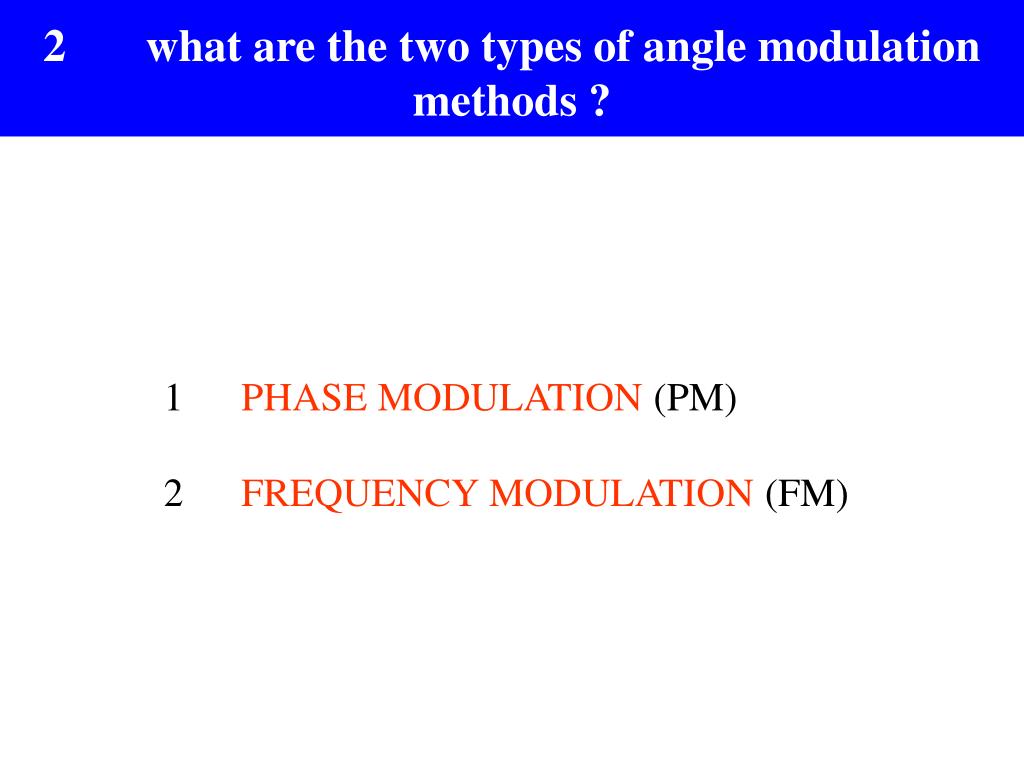 2 what are the two types of angle modulation methods ?

1 PHASE MODULATION (PM)

2 FREQUENCY MODULATION (FM)